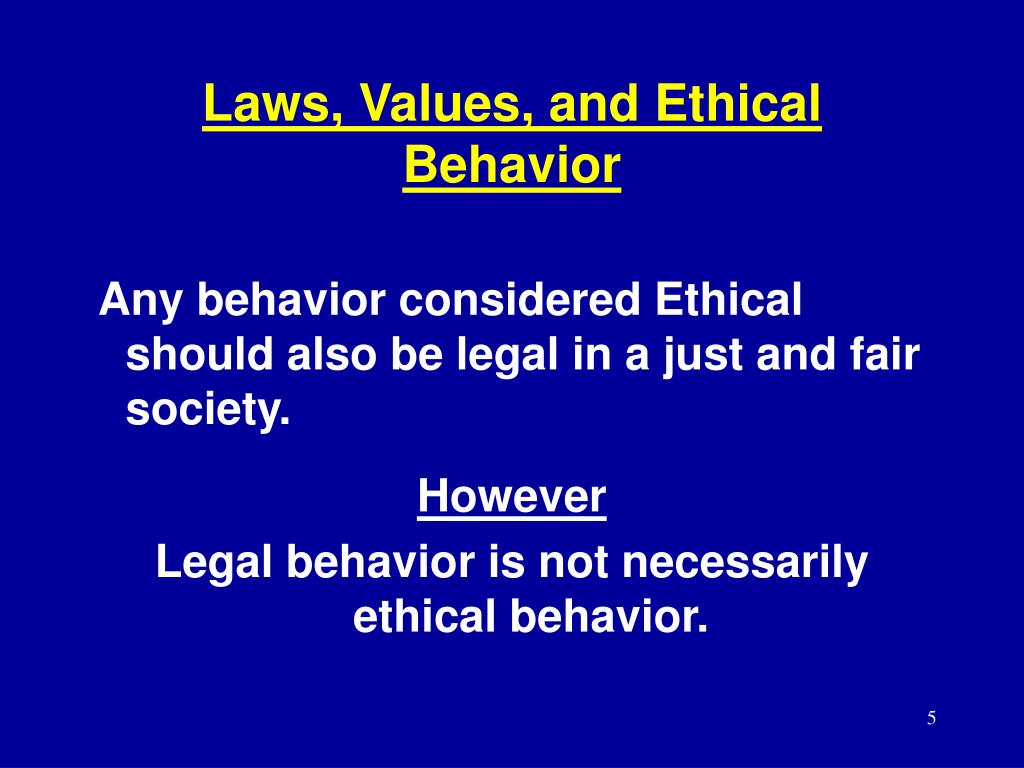 Laws, Values, and Ethical Behavior

Any behavior considered Ethical should also be legal in a just and fair society.

However

Legal behavior is not necessarily ethical behavior.

5